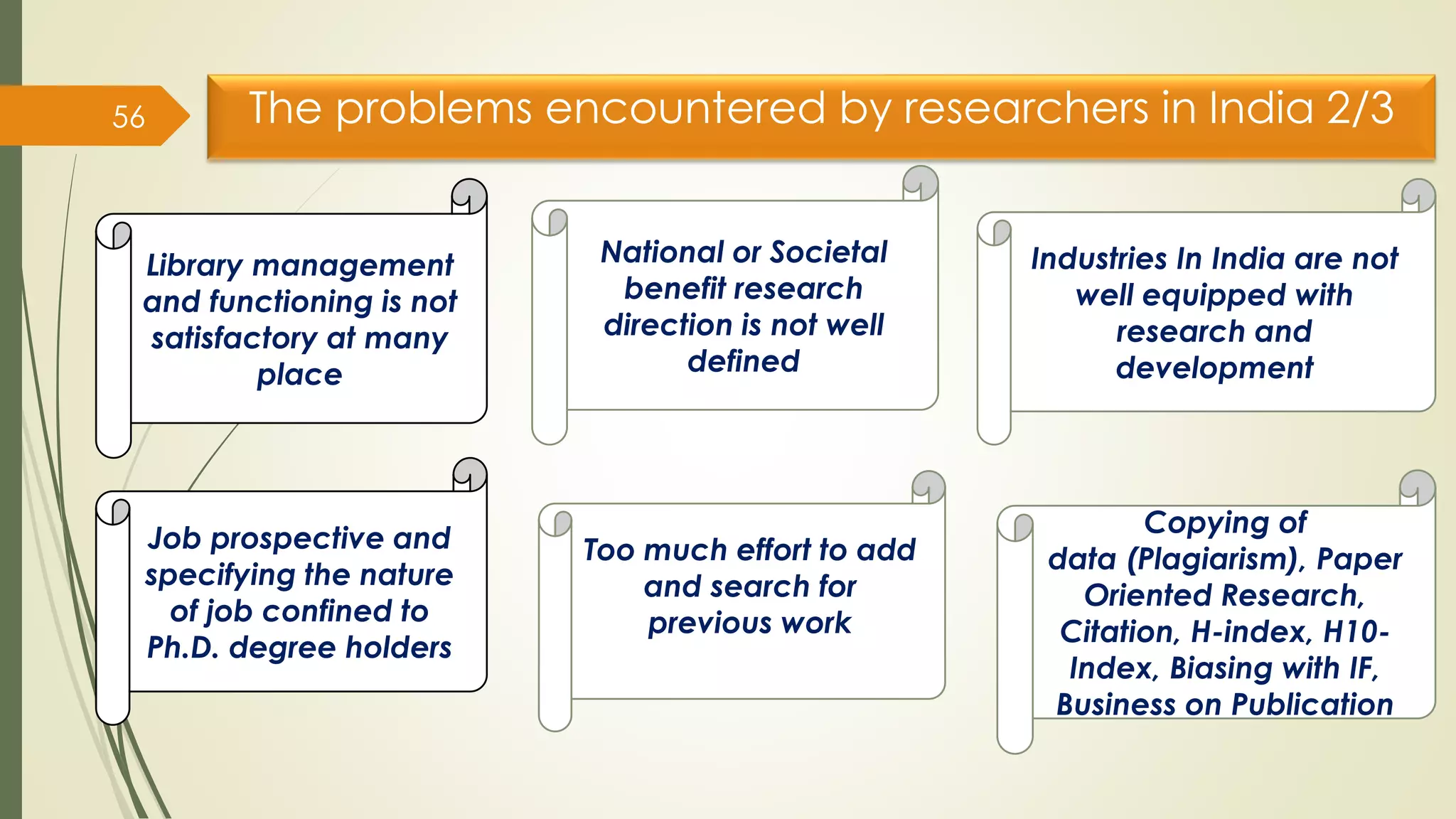 56

The problems encountered by researchers in India 2/3

Library management and functioning is not satisfactory at many place

National or Societal benefit research direction is not well defined

Industries In India are not well equipped with research and development

Job prospective and specifying the nature of job confined to Ph.D. degree holders

Too much effort to add and search for previous work

Copying of data (Plagiarism), Paper Oriented Research, Citation, H-index, H10-Index, Biasing with IF, Business on Publication